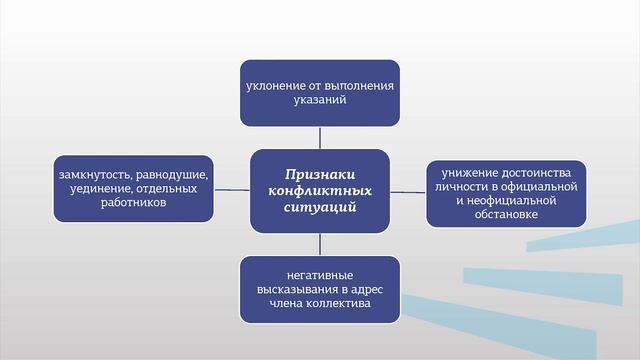 уклонение от выполнения указаний

замкнутость, равнодушие, уединение, отдельных работников

Признаки конфликтных ситуаций

унижение достоинства личности в официальной и неофициальной обстановке

негативные высказывания в адрес члена коллектива